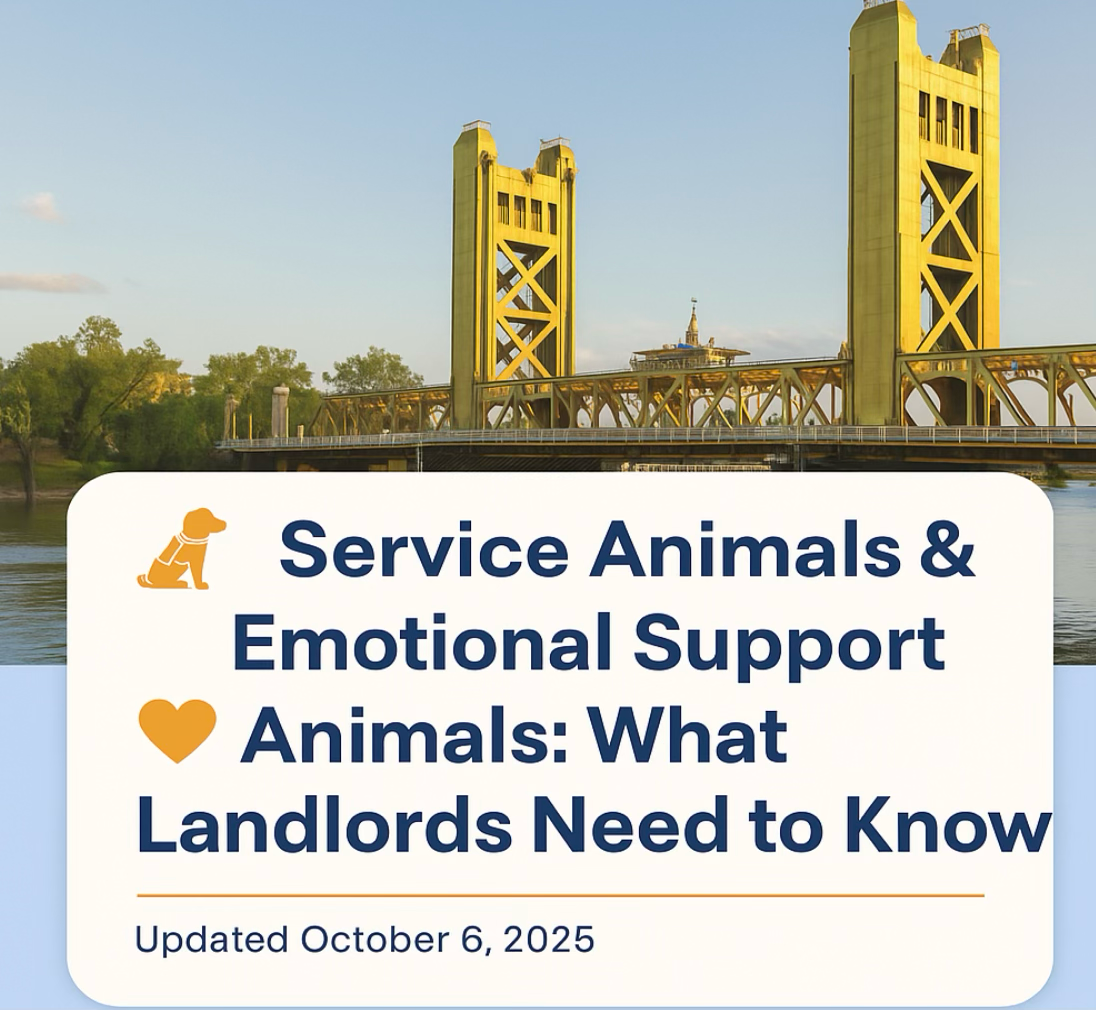 Service Animals & Emotional Support Animals: What Landlords Need to Know

Updated October 6, 2025